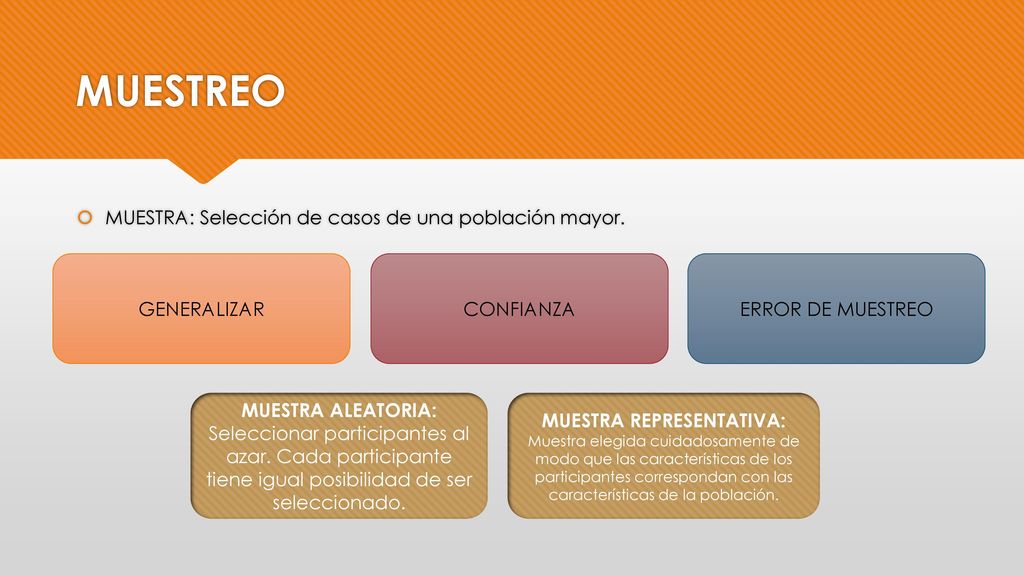 MUESTREO

MUESTRA: Selección de casos de una población mayor.

GENERALIZAR

CONFIANZA

ERROR DE MUESTREO

MUESTRA ALEATORIA: Seleccionar participantes al azar. Cada participante tiene igual posibilidad de ser seleccionado.

MUESTRA REPRESENTATIVA: Muestra elegida cuidadosamente de modo que las características de los participantes correspondan con las características de la población.